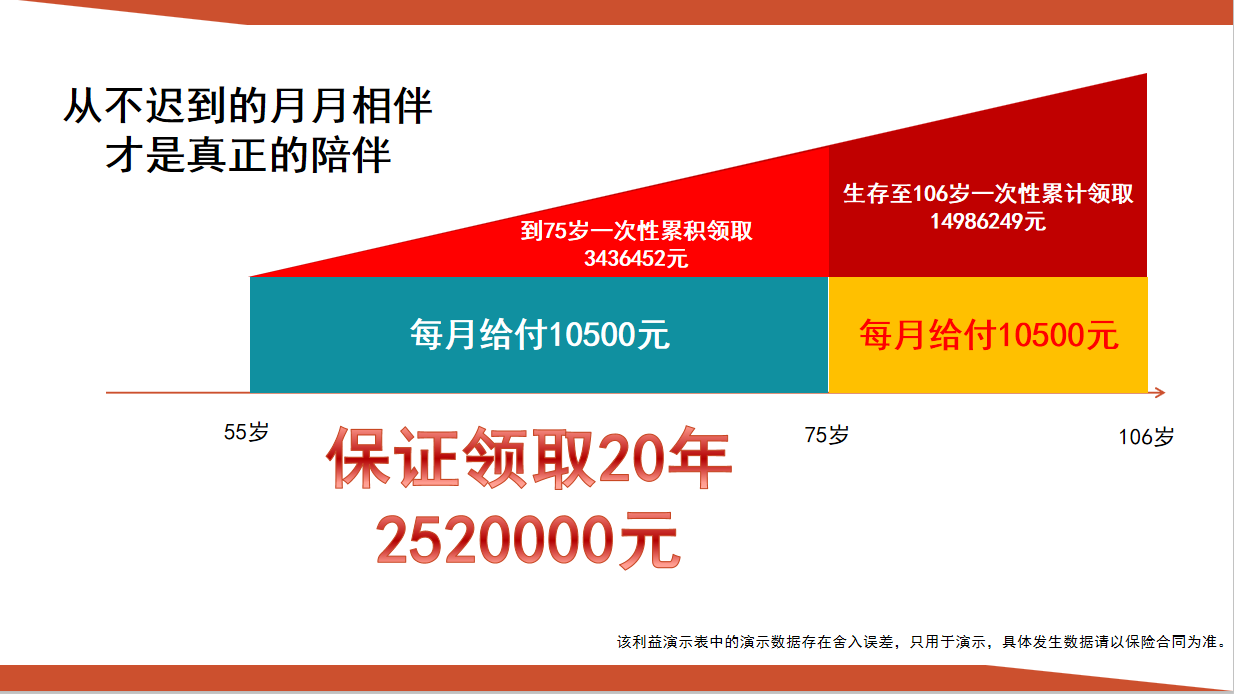 从不迟到的月月相伴
才是真正的陪伴

到75岁一次性累积领取
3436452元

生存至106岁一次性累计领取
14986249元

每月给付10500元

每月给付10500元

55岁

75岁

106岁

保证领取20年
2520000元

该利益演示表中的演示数据存在舍入误差，只用于演示，具体发生数据请以保险合同为准。